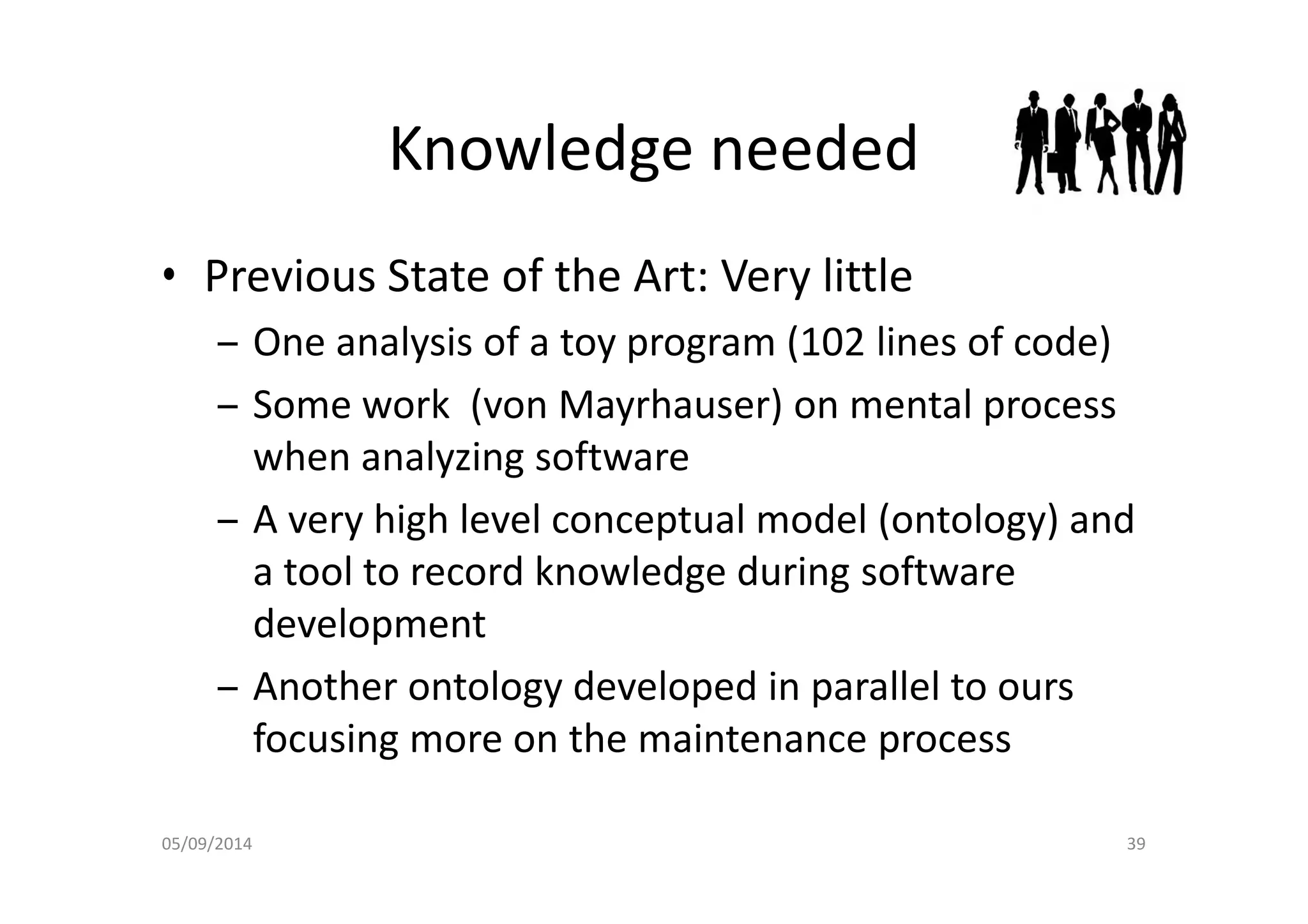 Knowledge needed

• Previous State of the Art: Very little
– One analysis of a toy program (102 lines of code)
– Some work (von Mayrhauser) on mental process when analyzing software
– A very high level conceptual model (ontology) and a tool to record knowledge during software development
– Another ontology developed in parallel to ours focusing more on the maintenance process

05/09/2014

39